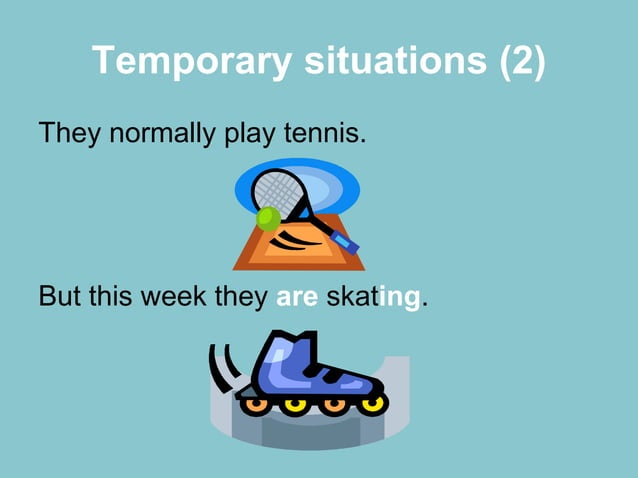 Temporary situations (2)

They normally play tennis.

But this week they are skating.